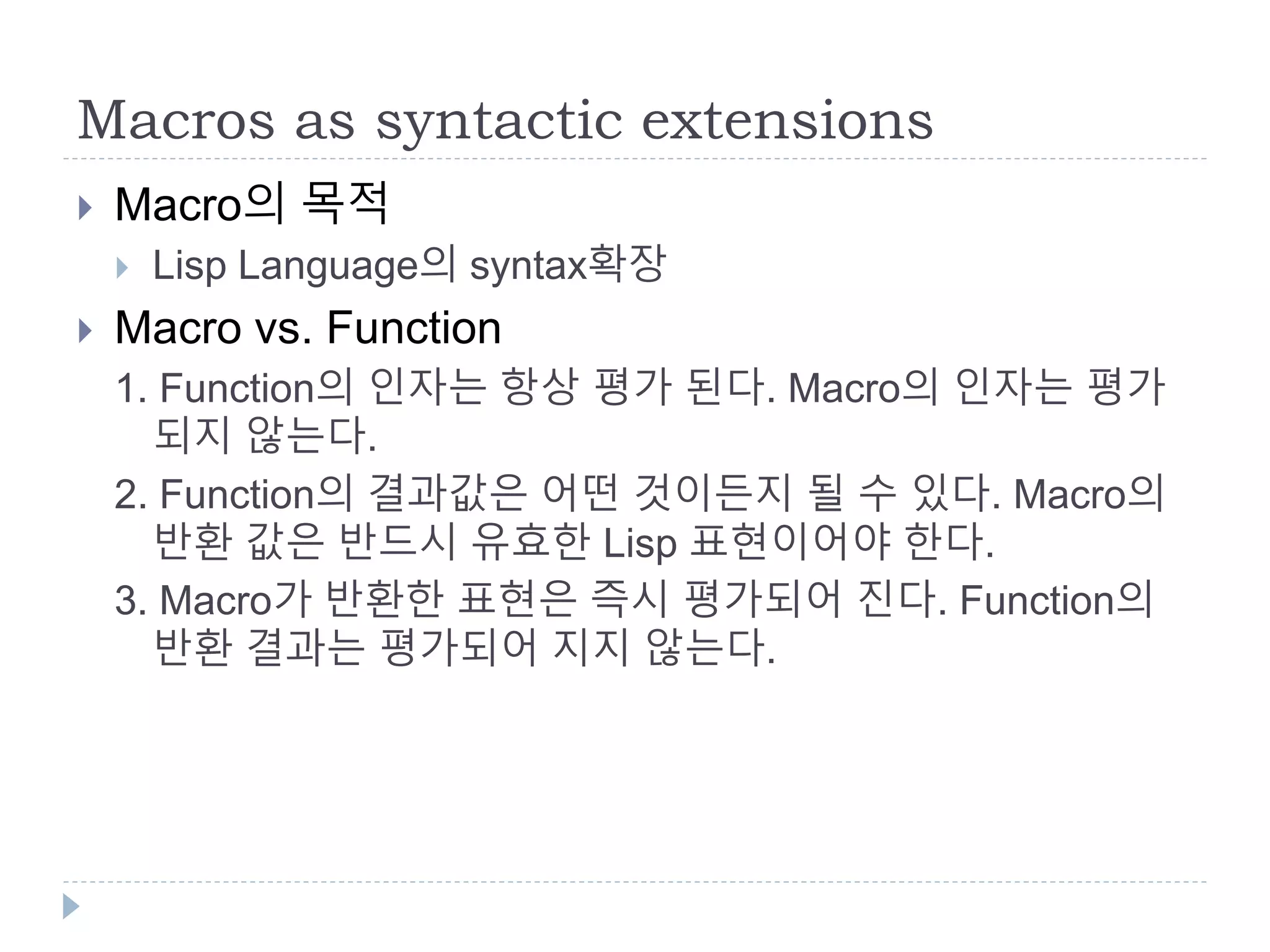 Macros as syntactic extensions

Macro의 목적

Lisp Language의 syntax확장

Macro vs. Function

1. Function의 인자는 항상 평가 된다. Macro의 인자는 평가 되지 않는다.

2. Function의 결과값은 어떤 것이든지 될 수 있다. Macro의 반환 값은 반드시 유효한 Lisp 표현이어야 한다.

3. Macro가 반환한 표현은 즉시 평가되어 진다. Function의 반환 결과는 평가되어 지지 않는다.